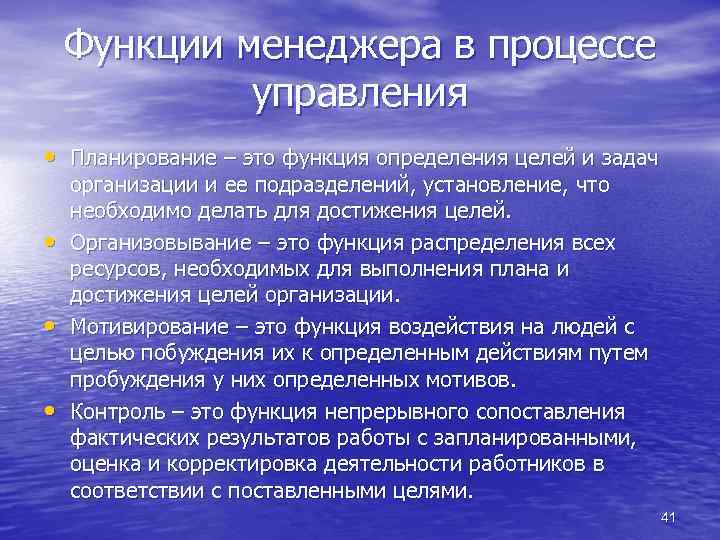 Функции менеджера в процессе управления

• Планирование – это функция определения целей и задач организации и ее подразделений, установление, что необходимо делать для достижения целей.
• Организовывание – это функция распределения всех ресурсов, необходимых для выполнения плана и достижения целей организации.
• Мотивирование – это функция воздействия на людей с целью побуждения их к определенным действиям путем пробуждения у них определенных мотивов.
• Контроль – это функция непрерывного сопоставления фактических результатов работы с запланированными, оценка и корректировка деятельности работников в соответствии с поставленными целями.

41